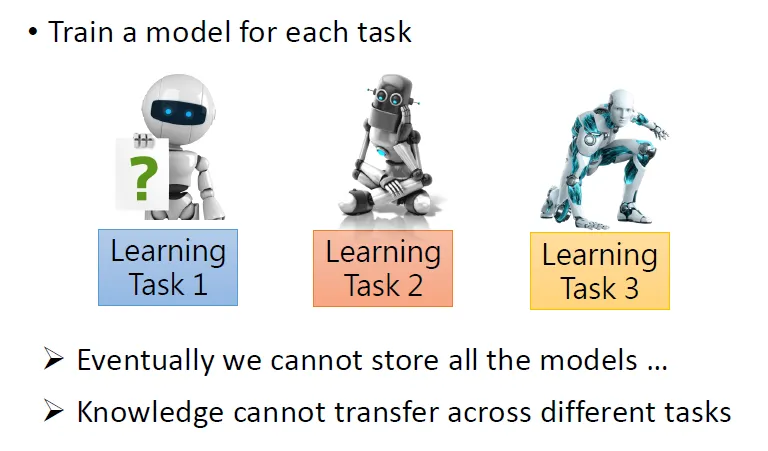 • Train a model for each task

?

Learning Task 1

Learning Task 2

Learning Task 3

➢ Eventually we cannot store all the models …

➢ Knowledge cannot transfer across different tasks